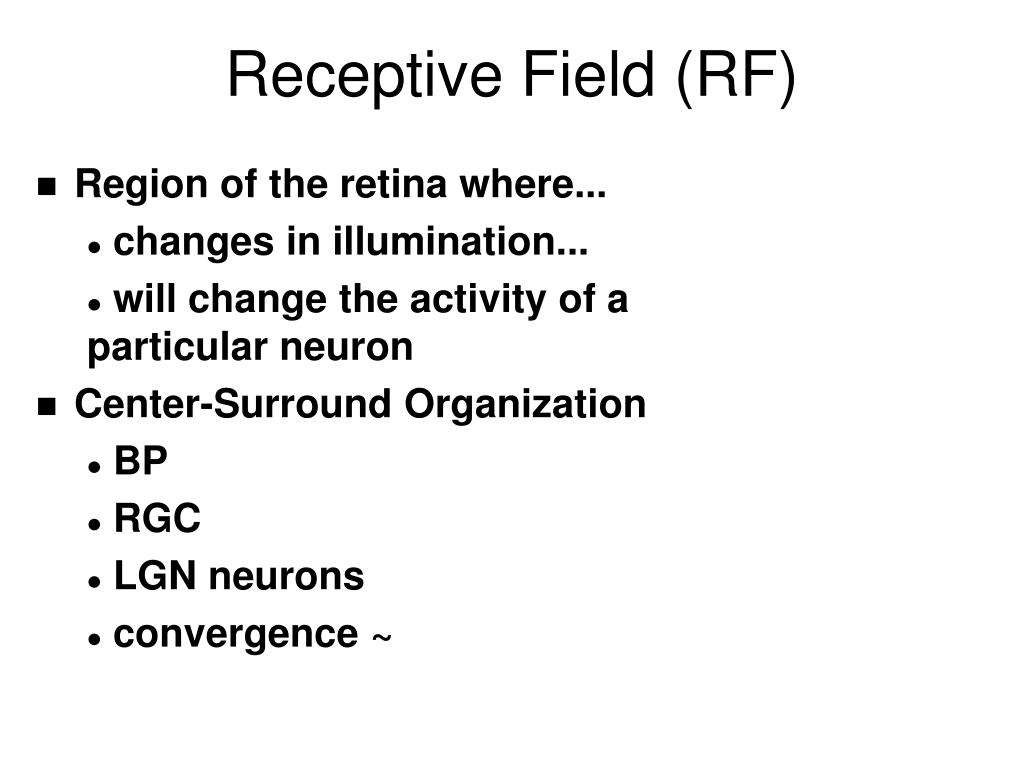 Receptive Field (RF)

- Region of the retina where...
  - changes in illumination...
  - will change the activity of a particular neuron
- Center-Surround Organization
  - BP
  - RGC
  - LGN neurons
  - convergence ~